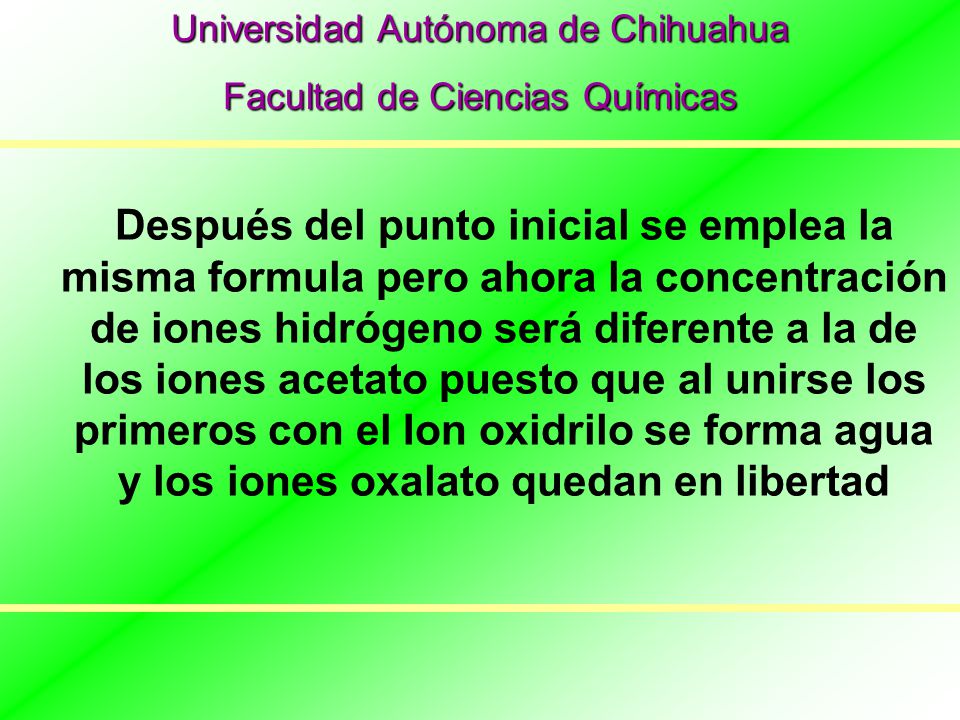 Universidad Autónoma de Chihuahua

Facultad de Ciencias Químicas

Después del punto inicial se emplea la misma formula pero ahora la concentración de iones hidrógeno será diferente a la de los iones acetato puesto que al unirse los primeros con el Ion oxidrilo se forma agua y los iones oxalato quedan en libertad